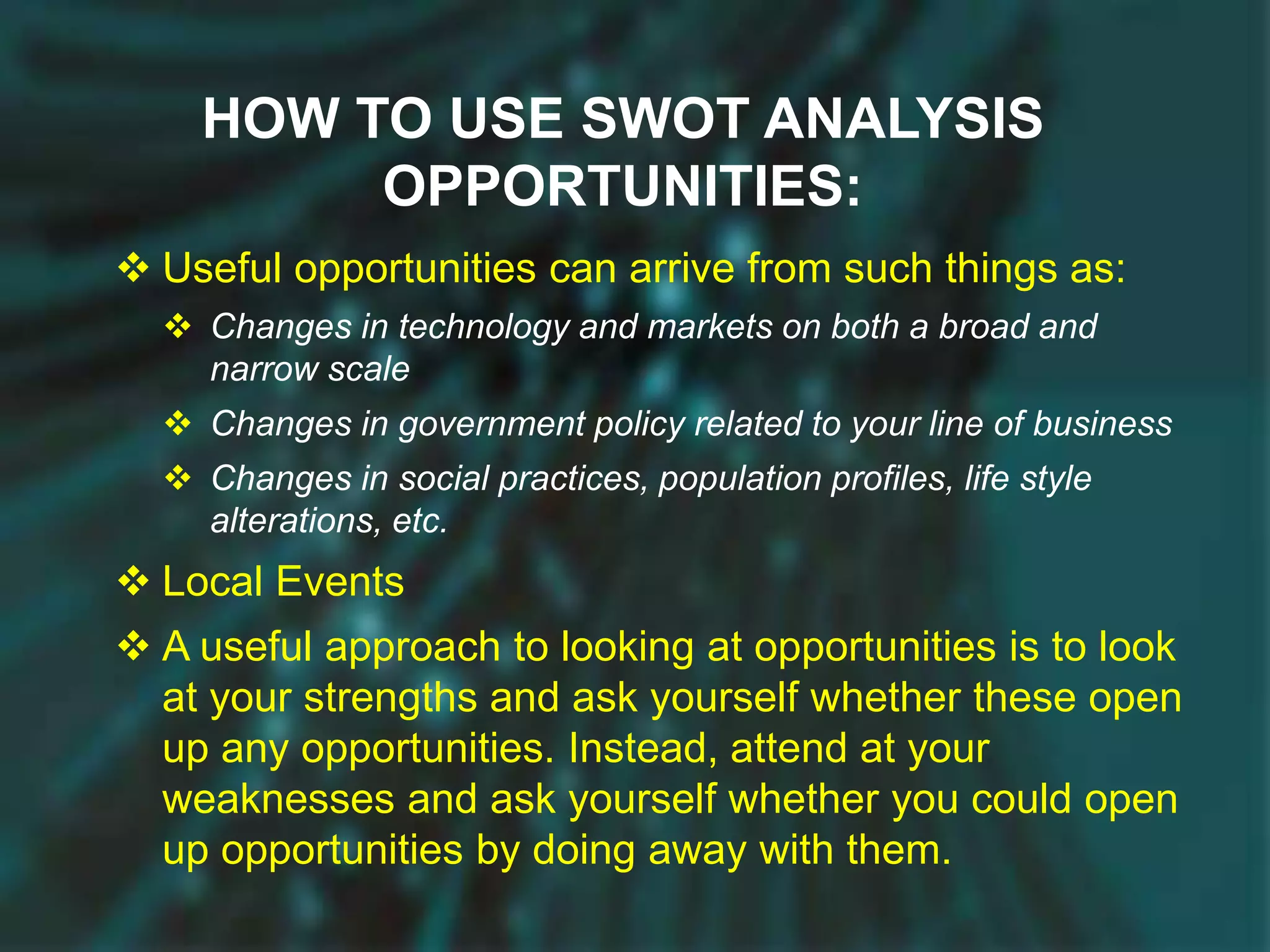 HOW TO USE SWOT ANALYSIS
OPPORTUNITIES:

❖ Useful opportunities can arrive from such things as:

❖ Changes in technology and markets on both a broad and narrow scale

❖ Changes in government policy related to your line of business

❖ Changes in social practices, population profiles, life style alterations, etc.

❖ Local Events

❖ A useful approach to looking at opportunities is to look at your strengths and ask yourself whether these open up any opportunities. Instead, attend at your weaknesses and ask yourself whether you could open up opportunities by doing away with them.